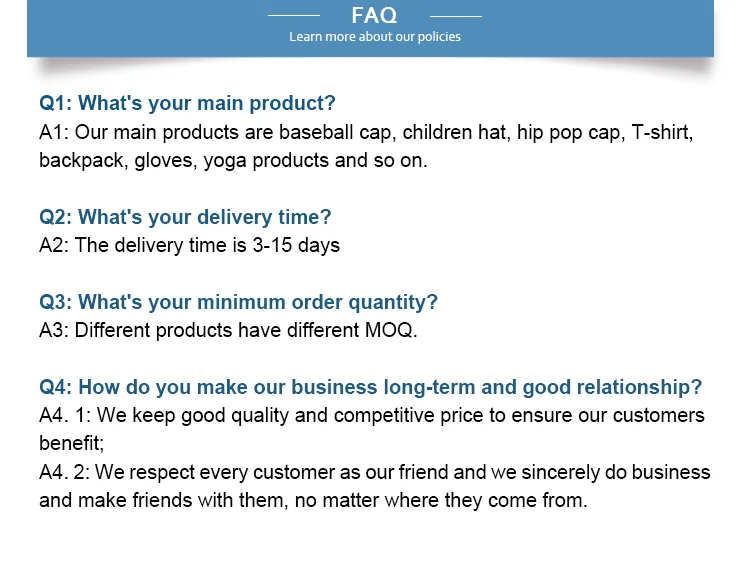 FAQ
Learn more about our policies

Q1: What's your main product?
A1: Our main products are baseball cap, children hat, hip pop cap, T-shirt, backpack, gloves, yoga products and so on.

Q2: What's your delivery time?
A2: The delivery time is 3-15 days

Q3: What's your minimum order quantity?
A3: Different products have different MOQ.

Q4: How do you make our business long-term and good relationship?
A4. 1: We keep good quality and competitive price to ensure our customers benefit;
A4. 2: We respect every customer as our friend and we sincerely do business and make friends with them, no matter where they come from.